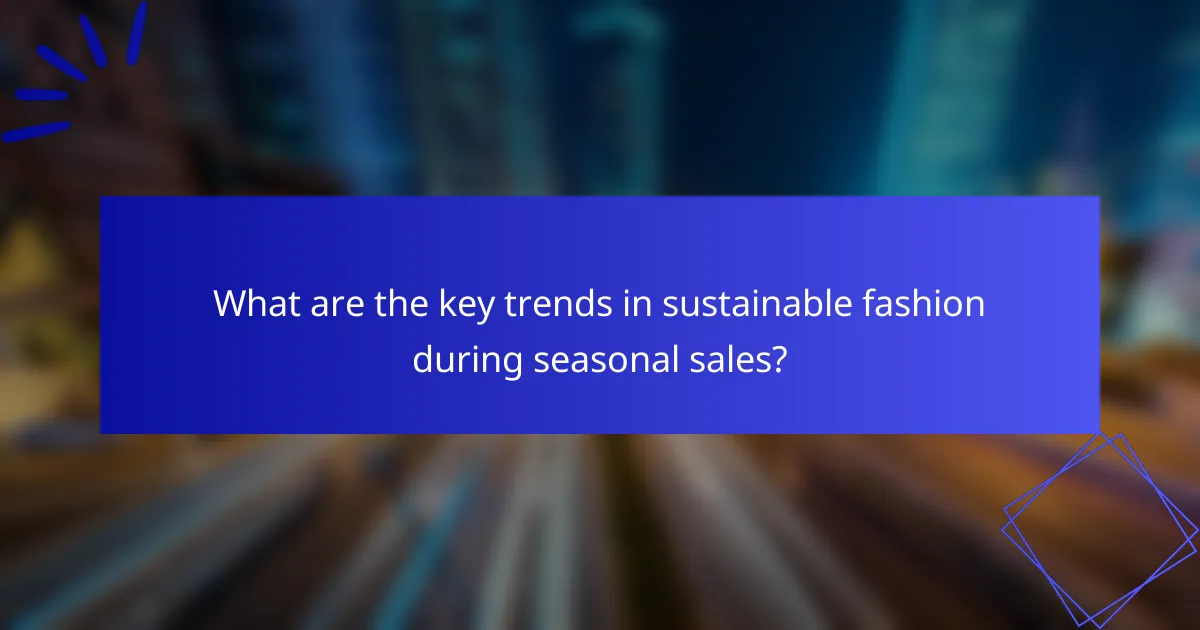 What are the key trends in sustainable fashion during seasonal sales?